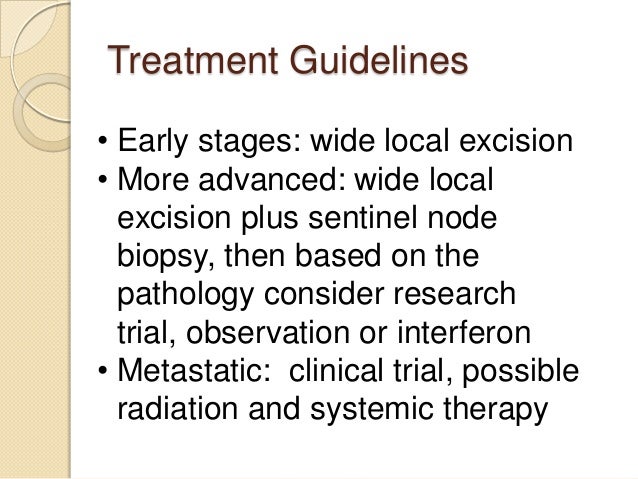 Treatment Guidelines

• Early stages: wide local excision
• More advanced: wide local excision plus sentinel node biopsy, then based on the pathology consider research trial, observation or interferon
• Metastatic: clinical trial, possible radiation and systemic therapy